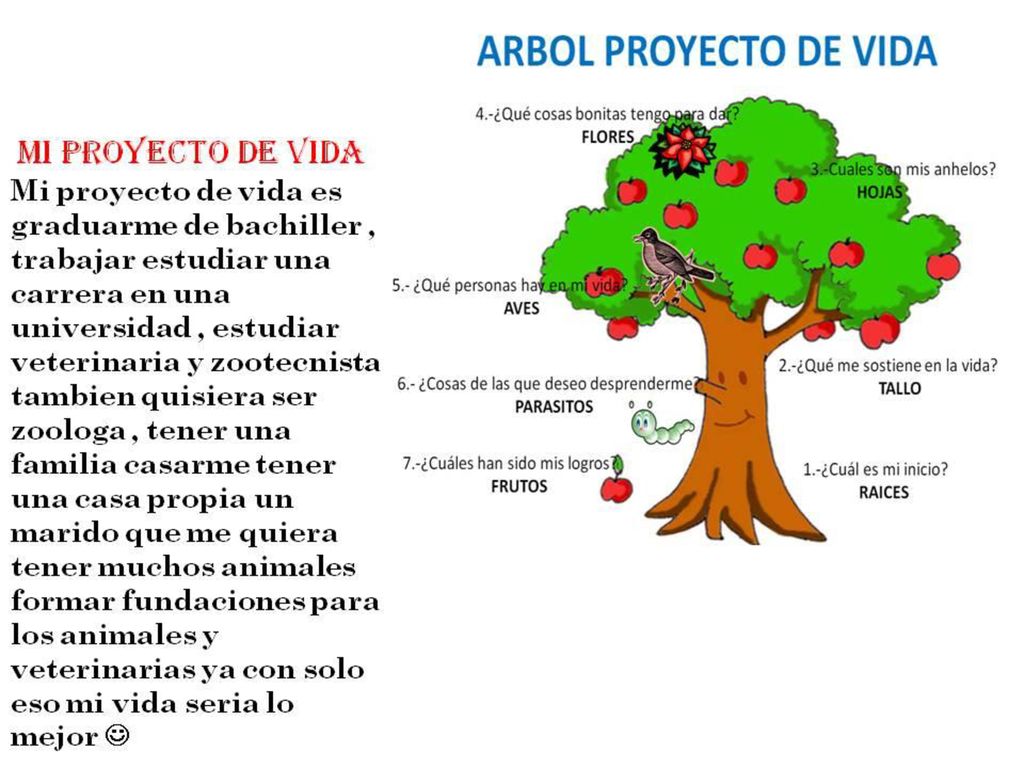 ARBOL PROYECTO DE VIDA

MI PROYECTO DE VIDA

Mi proyecto de vida es graduarme de bachiller , trabajar estudiar una carrera en una universidad , estudiar veterinaria y zootecnista tambien quisiera ser zoologa , tener una familia casarme tener una casa propia un marido que me quiera tener muchos animales formar fundaciones para los animales y veterinarias ya con solo eso mi vida seria lo mejor ☺

4.-¿Qué cosas bonitas tengo para dar?
FLORES

3.-Cuales son mis anhelos?
HOJAS

5.- ¿Qué personas hay en mi vida?
AVES

2.-¿Qué me sostiene en la vida?
TALLO

6.- ¿Cosas de las que deseo desprenderme?
PARASITOS

7.-¿Cuáles han sido mis logros?
FRUTOS

1.-¿Cuál es mi inicio?
RAICES